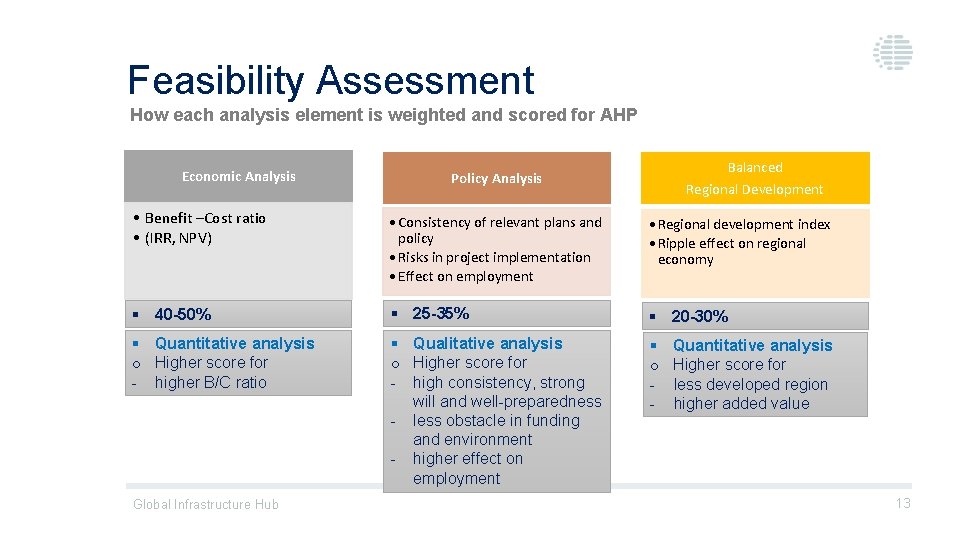 Feasibility Assessment

How each analysis element is weighted and scored for AHP

Economic Analysis

• Benefit –Cost ratio
• (IRR, NPV)

▪ 40-50%

▪ Quantitative analysis
o Higher score for
- higher B/C ratio

Policy Analysis

• Consistency of relevant plans and policy
• Risks in project implementation
• Effect on employment

▪ 25-35%

▪ Qualitative analysis
o Higher score for
- high consistency, strong will and well-preparedness
- less obstacle in funding and environment
- higher effect on employment

Balanced Regional Development

• Regional development index
• Ripple effect on regional economy

▪ 20-30%

▪ Quantitative analysis
o Higher score for
- less developed region
- higher added value

Global Infrastructure Hub

13